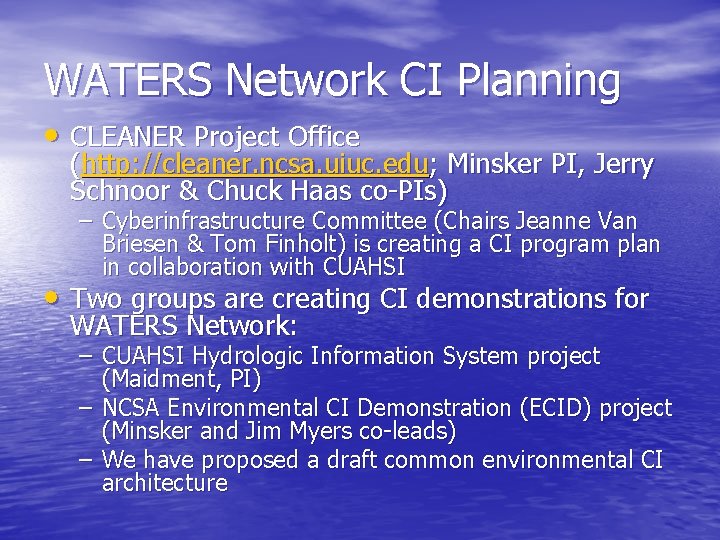 WATERS Network CI Planning

• CLEANER Project Office (http://cleaner.ncsa.uiuc.edu; Minsker PI, Jerry Schnoor & Chuck Haas co-PIs)
– Cyberinfrastructure Committee (Chairs Jeanne Van Briesen & Tom Finholt) is creating a CI program plan in collaboration with CUAHSI

• Two groups are creating CI demonstrations for WATERS Network:
– CUAHSI Hydrologic Information System project (Maidment, PI)
– NCSA Environmental CI Demonstration (ECID) project (Minsker and Jim Myers co-leads)
– We have proposed a draft common environmental CI architecture